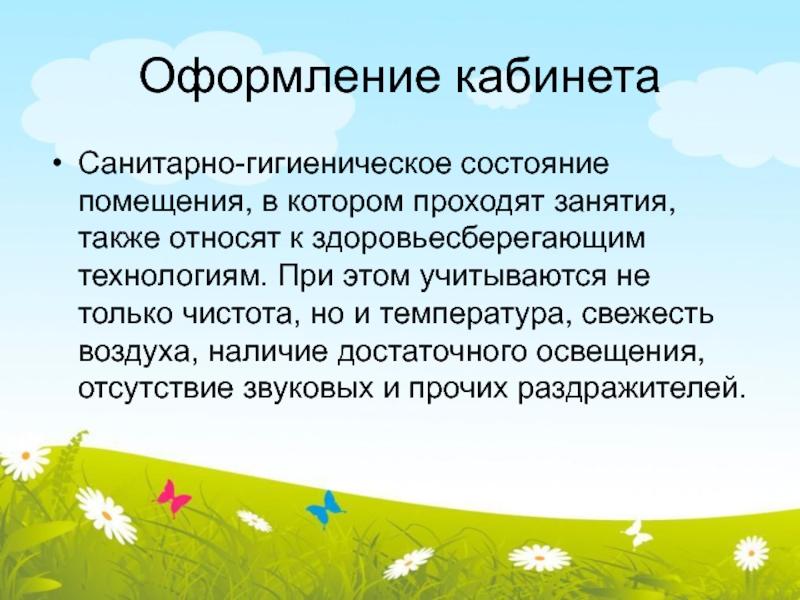 Оформление кабинета

• Санитарно-гигиеническое состояние помещения, в котором проходят занятия, также относят к здоровьесберегающим технологиям. При этом учитываются не только чистота, но и температура, свежесть воздуха, наличие достаточного освещения, отсутствие звуковых и прочих раздражителей.